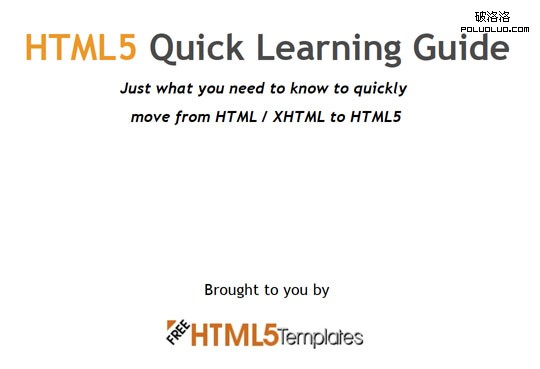 破洛洛
POLUOLUO.COM

HTML5 Quick Learning Guide

Just what you need to know to quickly move from HTML / XHTML to HTML5

Brought to you by

FREE HTML5Templates